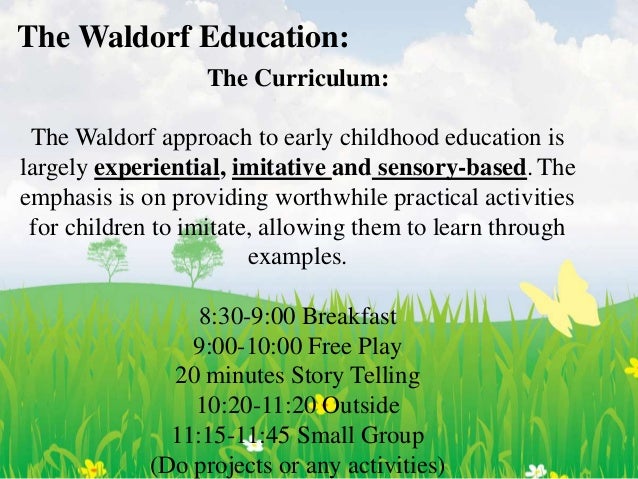 The Waldorf Education:

The Curriculum:

The Waldorf approach to early childhood education is largely experiential, imitative and sensory-based. The emphasis is on providing worthwhile practical activities for children to imitate, allowing them to learn through examples.

8:30-9:00 Breakfast
9:00-10:00 Free Play
20 minutes Story Telling
10:20-11:20 Outside
11:15-11:45 Small Group
(Do projects or any activities)